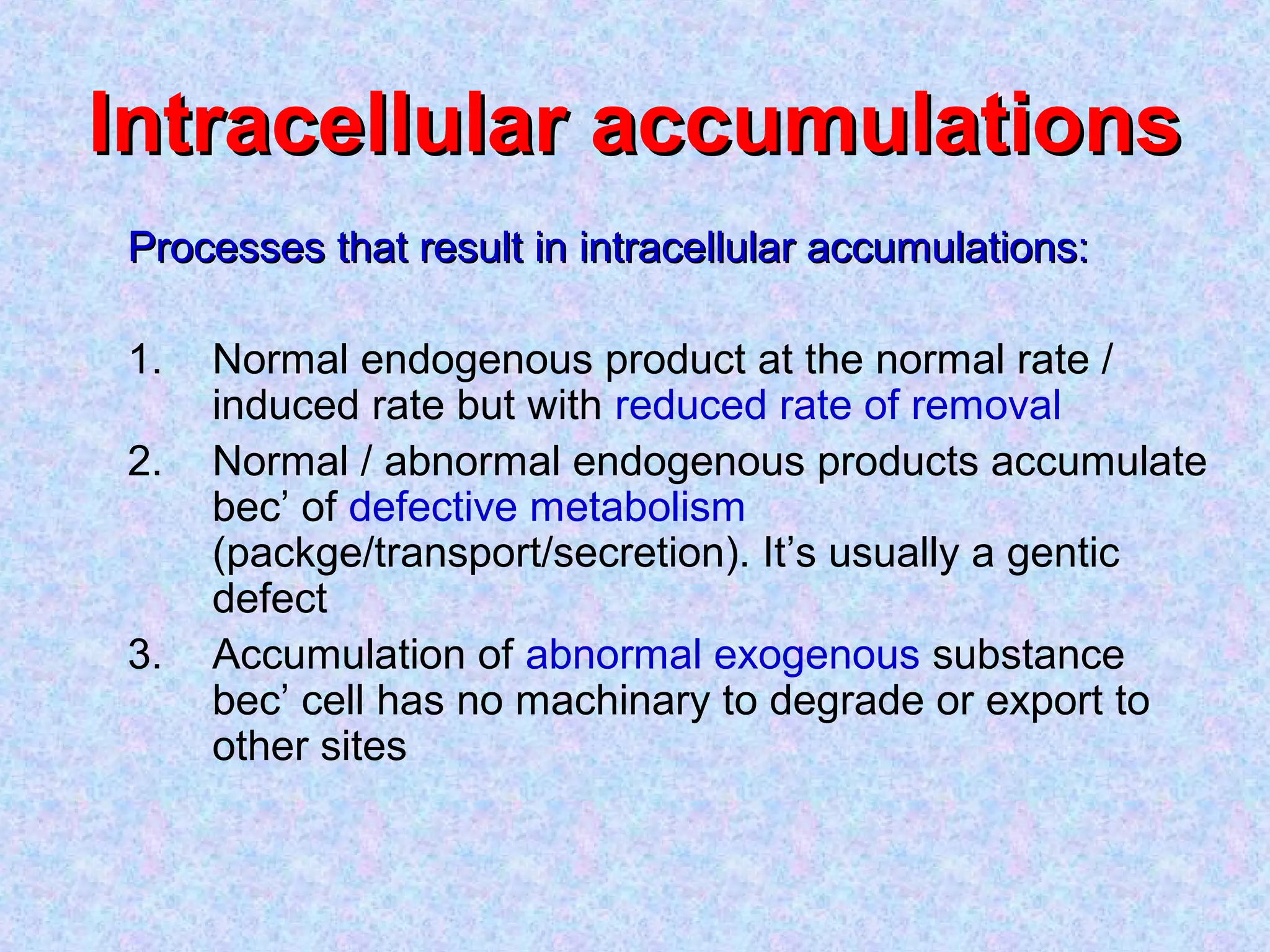 Intracellular accumulations

Processes that result in intracellular accumulations:

1. Normal endogenous product at the normal rate / induced rate but with reduced rate of removal
2. Normal / abnormal endogenous products accumulate bec’ of defective metabolism (packge/transport/secretion). It’s usually a gentic defect
3. Accumulation of abnormal exogenous substance bec’ cell has no machinary to degrade or export to other sites